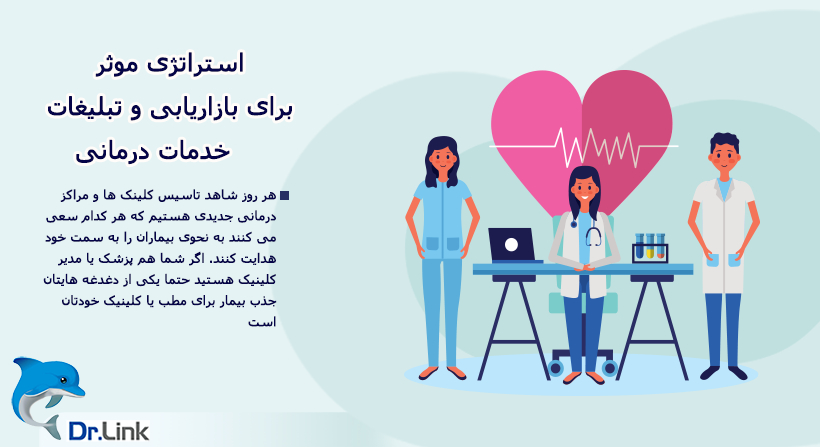 استراتژی موثر
برای بازاریابی و تبلیغات
خدمات درمانی

هر روز شاهد تاسیس کلینک ها و مراکز درمانی جدیدی هستیم که هر کدام سعی می کنند به نحوی بیماران را به سمت خود هدایت کنند. اگر شما هم پزشک یا مدیر کلینیک هستید حتما یکی از دغدغه هایتان جذب بیمار برای مطب یا کلینیک خودتان است

Dr.Link